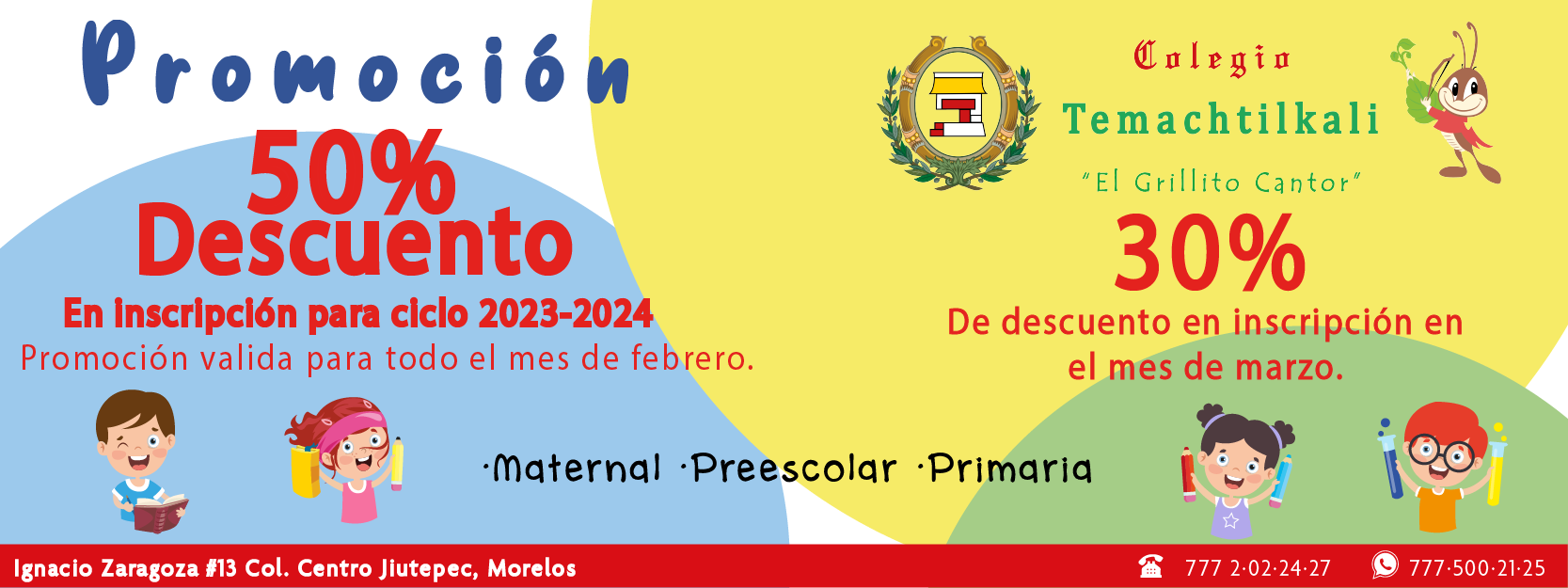 Promoción

50%
Descuento
En inscripción para ciclo 2023-2024
Promoción valida para todo el mes de febrero.

Colegio
Temachtilkali
"El Grillito Cantor"

30%
De descuento en inscripción en el mes de marzo.

·Maternal ·Preescolar ·Primaria

Ignacio Zaragoza #13 Col. Centro Jiutepec, Morelos
777 2·02·24·27
777·500·21·25